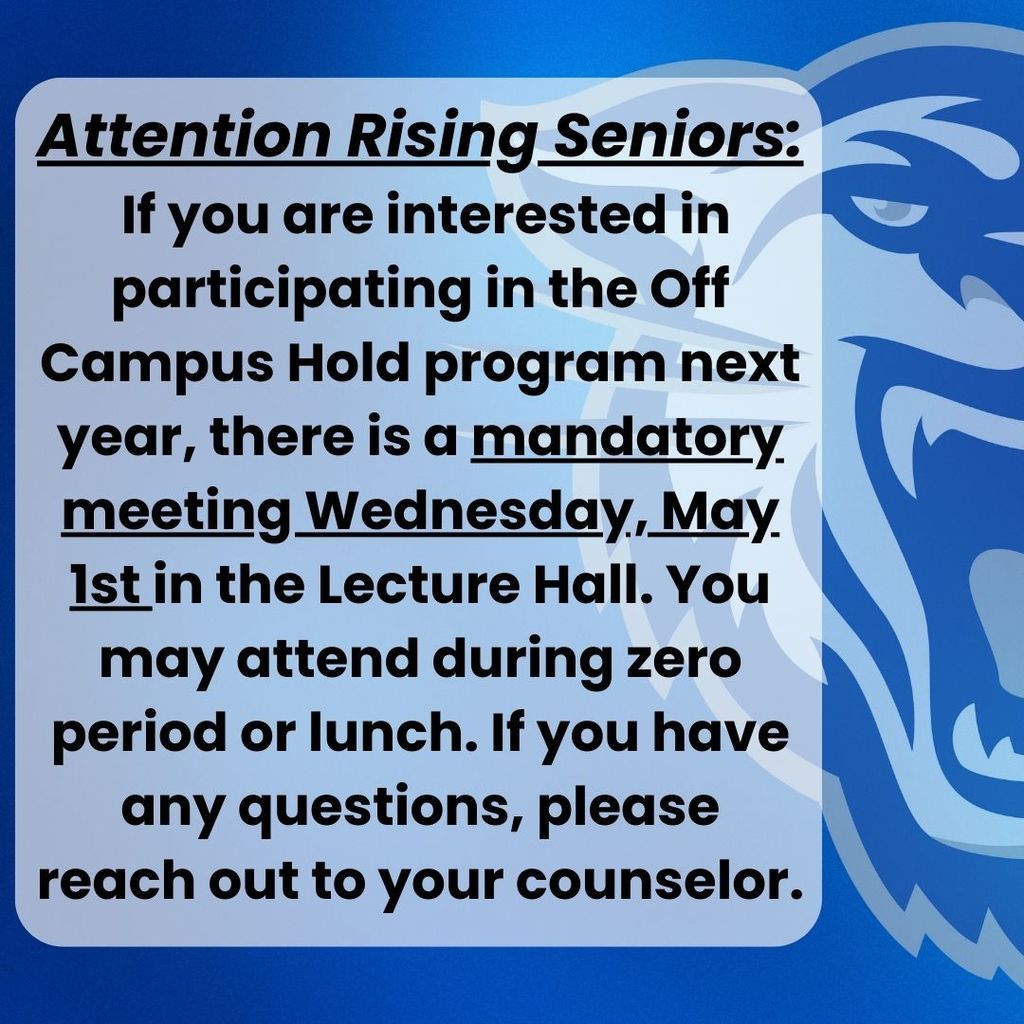 Attention Rising Seniors:
If you are interested in participating in the Off Campus Hold program next year, there is a mandatory meeting Wednesday, May 1st in the Lecture Hall. You may attend during zero period or lunch. If you have any questions, please reach out to your counselor.